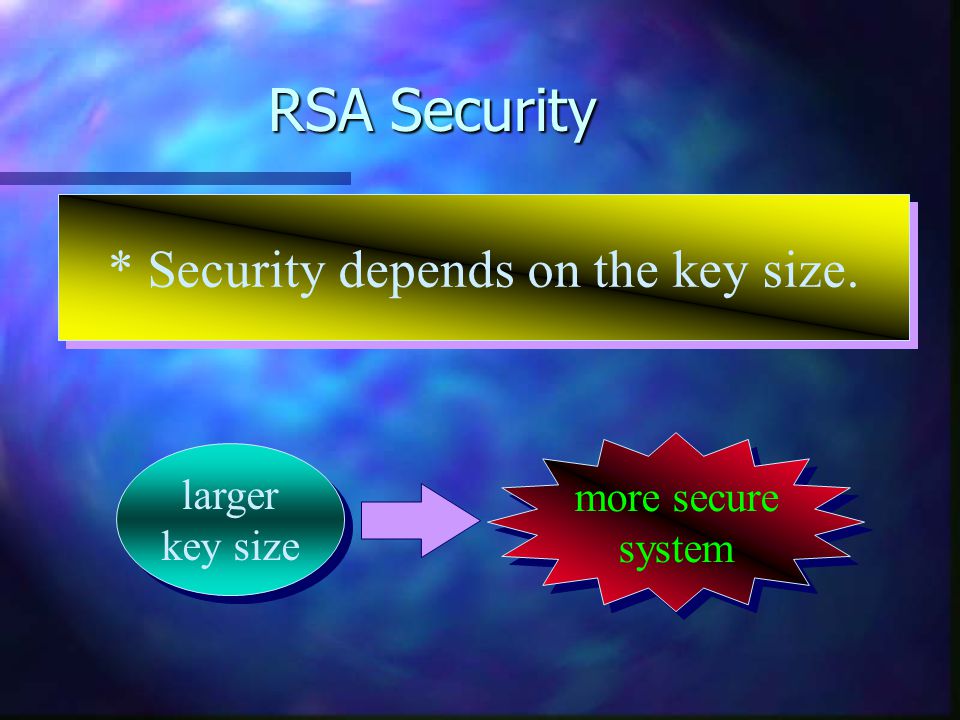 RSA Security

* Security depends on the key size.

larger key size

more secure system